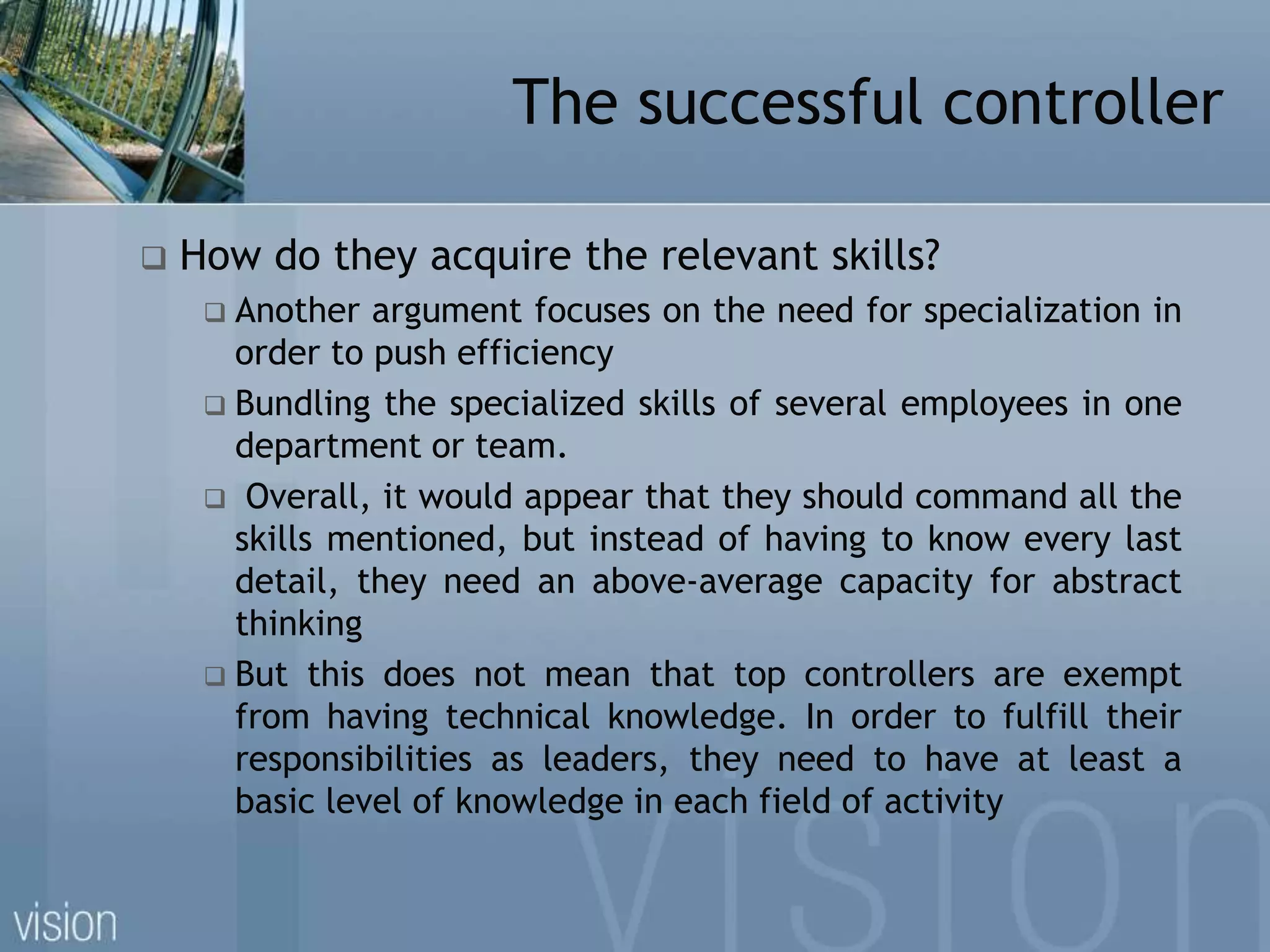 The successful controller

❑ How do they acquire the relevant skills?

❑ Another argument focuses on the need for specialization in order to push efficiency

❑ Bundling the specialized skills of several employees in one department or team.

❑ Overall, it would appear that they should command all the skills mentioned, but instead of having to know every last detail, they need an above-average capacity for abstract thinking

❑ But this does not mean that top controllers are exempt from having technical knowledge. In order to fulfill their responsibilities as leaders, they need to have at least a basic level of knowledge in each field of activity

vision

vision